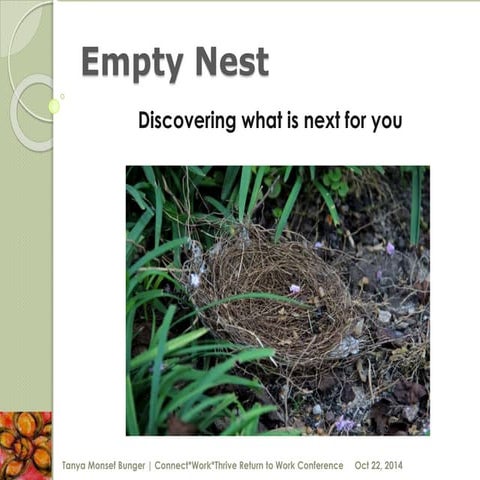 Empty Nest

Discovering what is next for you

Tanya Monsef Bunger | Connect*Work*Thrive Return to Work Conference Oct 22, 2014